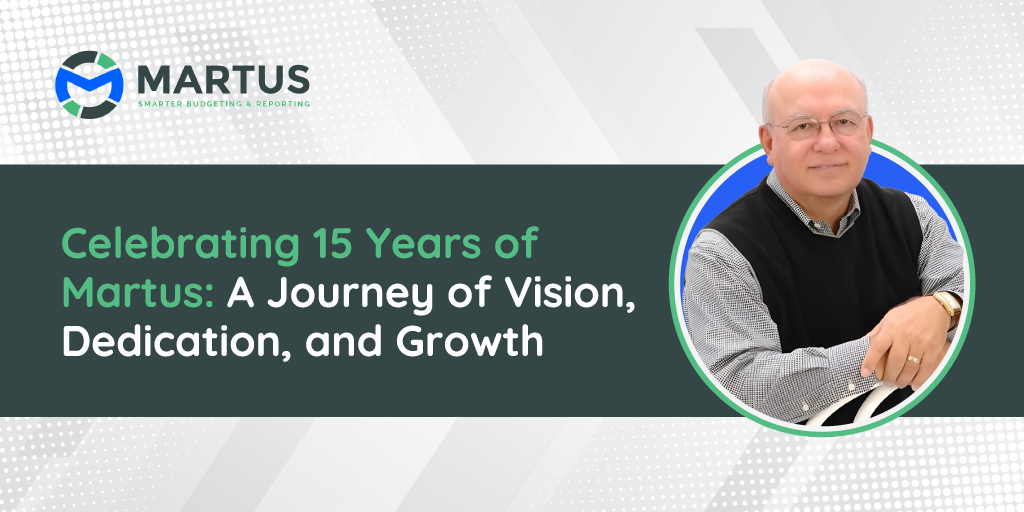 MARTUS
SMARTER BUDGETING & REPORTING

Celebrating 15 Years of Martus: A Journey of Vision, Dedication, and Growth